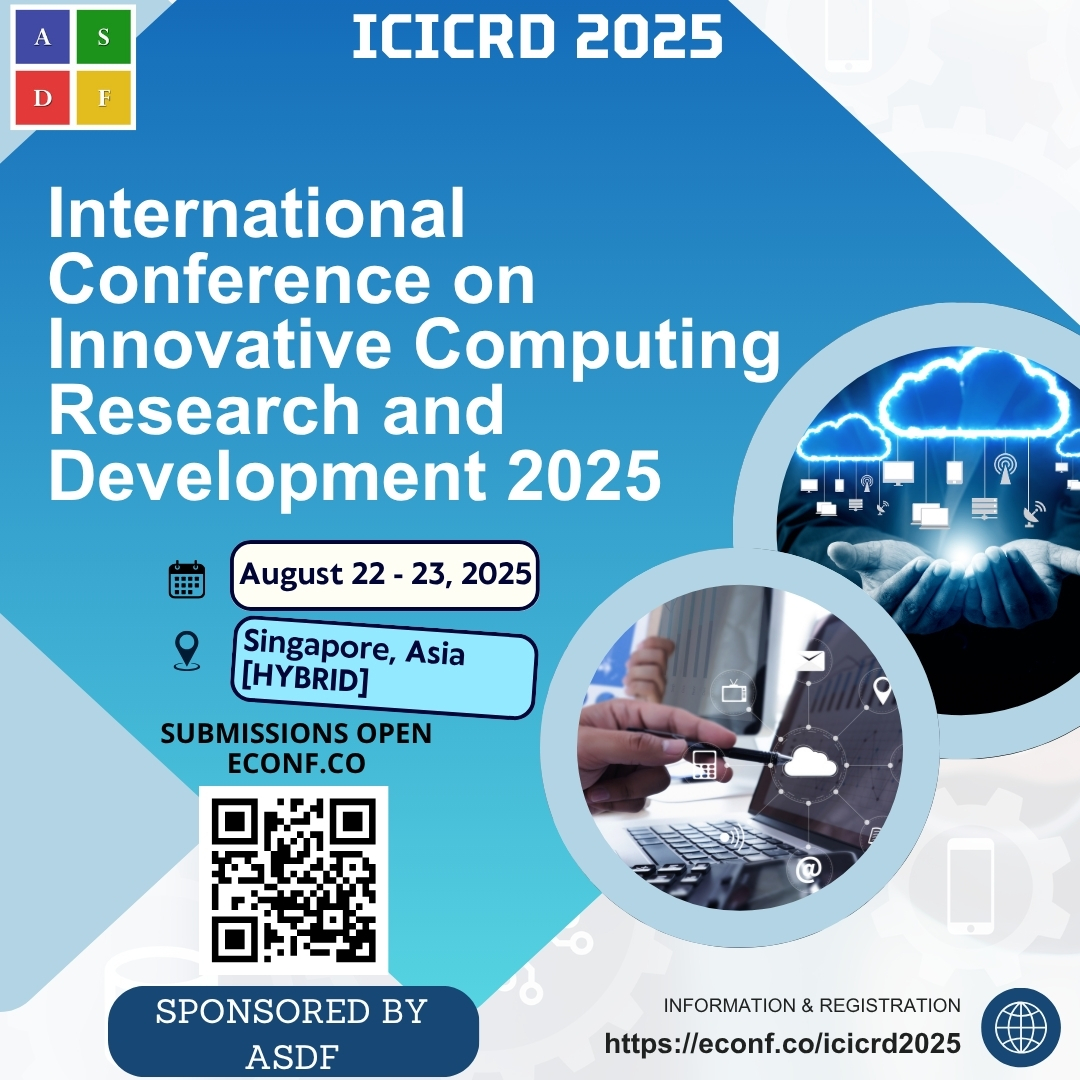 A S
D F

ICICRD 2025

International Conference on Innovative Computing Research and Development 2025

August 22 - 23, 2025

Singapore, Asia [HYBRID]

SUBMISSIONS OPEN
ECONF.CO

SPONSORED BY
ASDF

INFORMATION & REGISTRATION
https://econf.co/icicrd2025